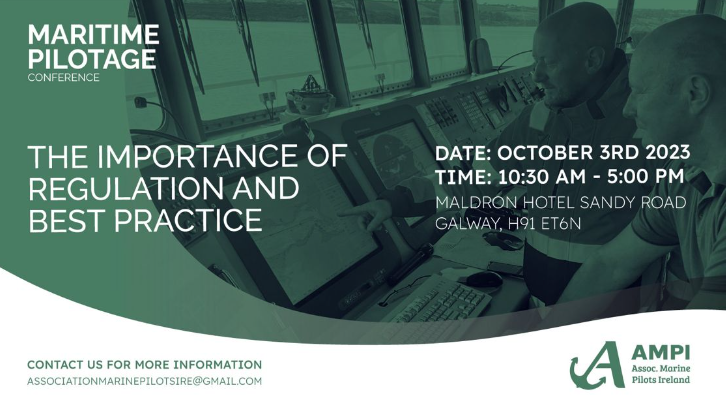 MARITIME PILOTAGE
CONFERENCE

THE IMPORTANCE OF REGULATION AND BEST PRACTICE

DATE: OCTOBER 3RD 2023
TIME: 10:30 AM - 5:00 PM
MALDRON HOTEL SANDY ROAD
GALWAY, H91 ET6N

CONTACT US FOR MORE INFORMATION
ASSOCIATIONMARINEPILOTSIRE@GMAIL.COM

AMPI
Assoc. Marine
Pilots Ireland